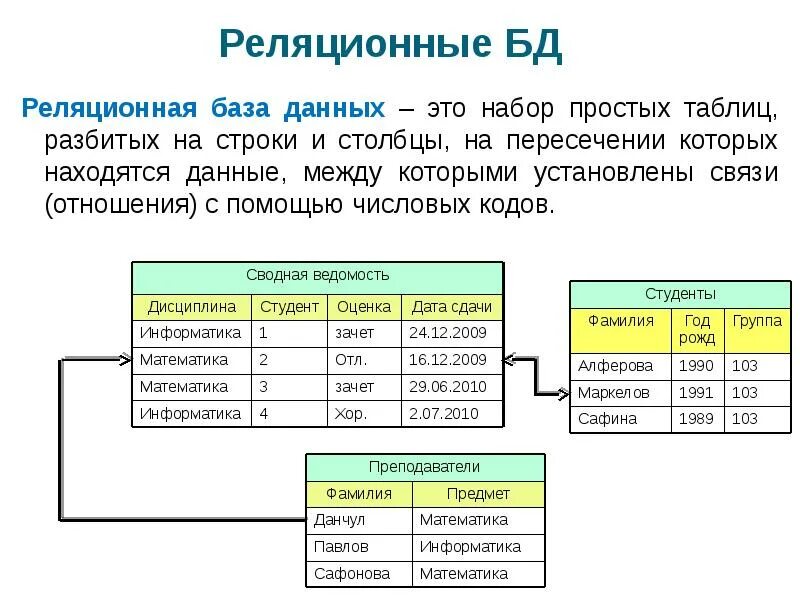 Реляционные БД

Реляционная база данных – это набор простых таблиц, разбитых на строки и столбцы, на пересечении которых находятся данные, между которыми установлены связи (отношения) с помощью числовых кодов.

Сводная ведомость

| Дисциплина | Студент | Оценка | Дата сдачи |
|---|---|---|---|
| Информатика | 1 | зачет | 24.12.2009 |
| Математика | 2 | Отл. | 16.12.2009 |
| Математика | 3 | зачет | 29.06.2010 |
| Информатика | 4 | Хор. | 2.07.2010 |

Студенты

| Фамилия | Год рожд | Группа |
|---|---|---|
| Алферова | 1990 | 103 |
| Маркелов | 1991 | 103 |
| Сафина | 1989 | 103 |

Преподаватели

| Фамилия | Предмет |
|---|---|
| Данчул | Математика |
| Павлов | Информатика |
| Сафонова | Математика |